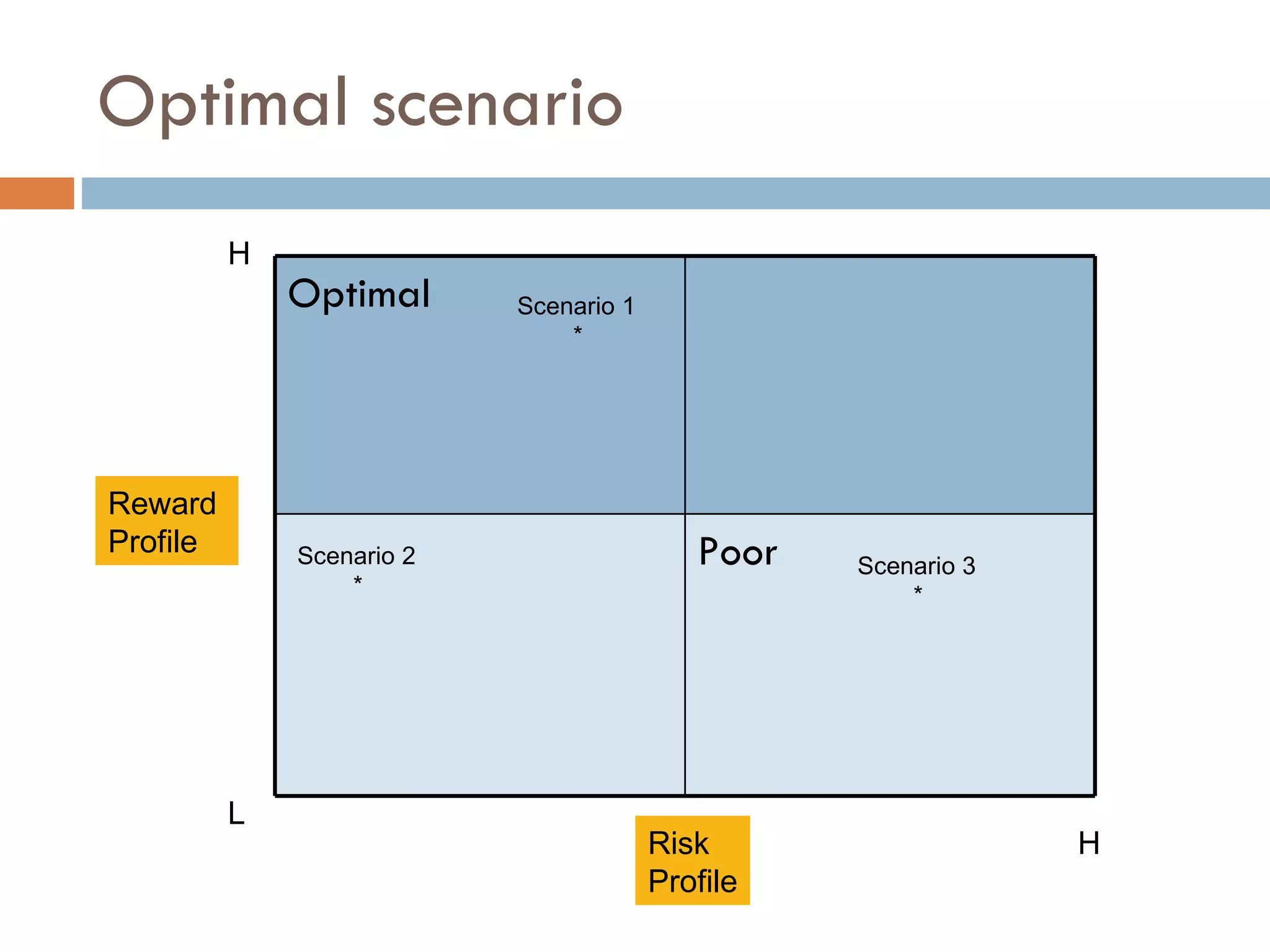 Optimal scenario

H

Optimal

Scenario 1
*

Reward Profile

Scenario 2
*

Poor

Scenario 3
*

L

Risk Profile

H